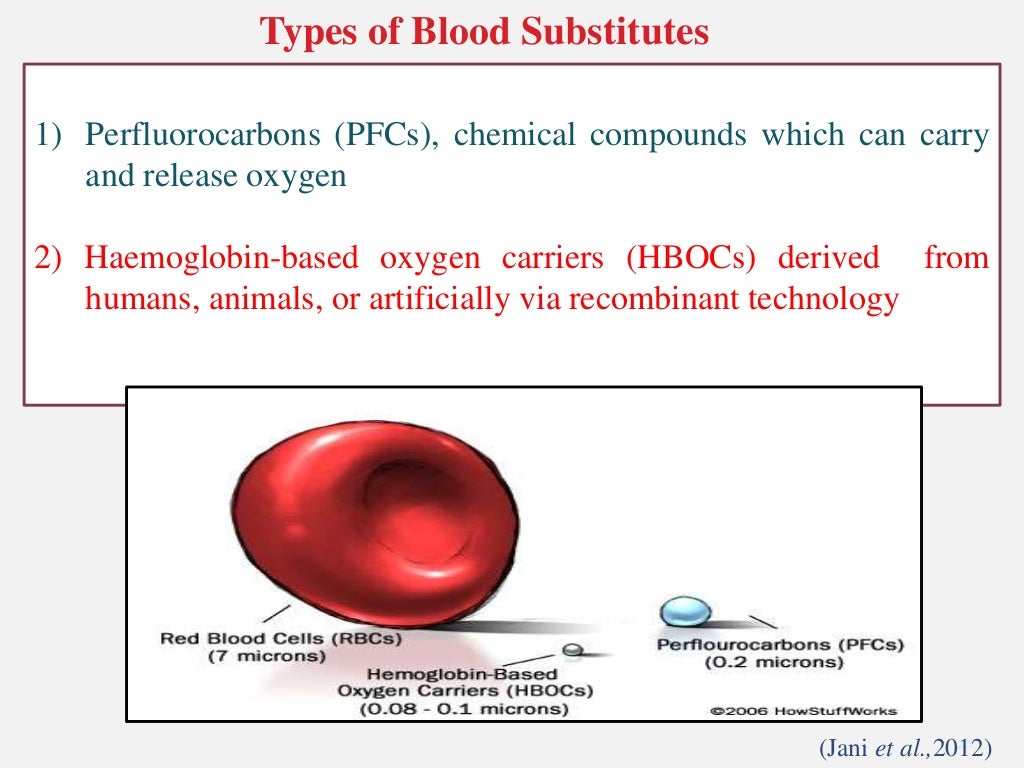 Types of Blood Substitutes

1) Perfluorocarbons (PFCs), chemical compounds which can carry and release oxygen

2) Haemoglobin-based oxygen carriers (HBOCs) derived from humans, animals, or artificially via recombinant technology

Red Blood Cells (RBCs) (7 microns)

Hemoglobin-Based Oxygen Carriers (HBOCs) (0.08 - 0.1 microns)

Perflourocarbons (PFCs) (0.2 microns)

©2006 HowStuffWorks

(Jani et al.,2012)